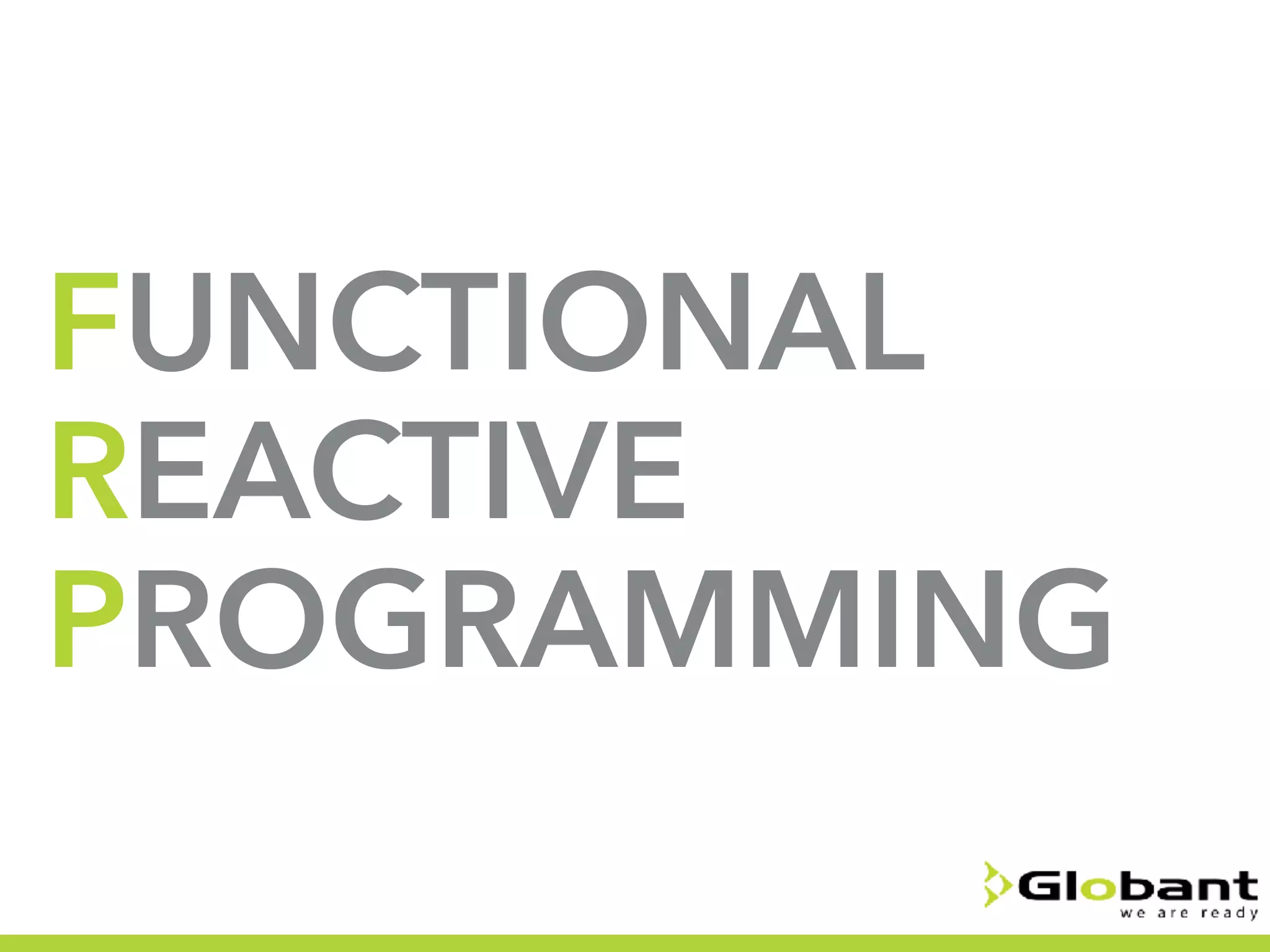 FUNCTIONAL
REACTIVE
PROGRAMMING

Globant
we are ready